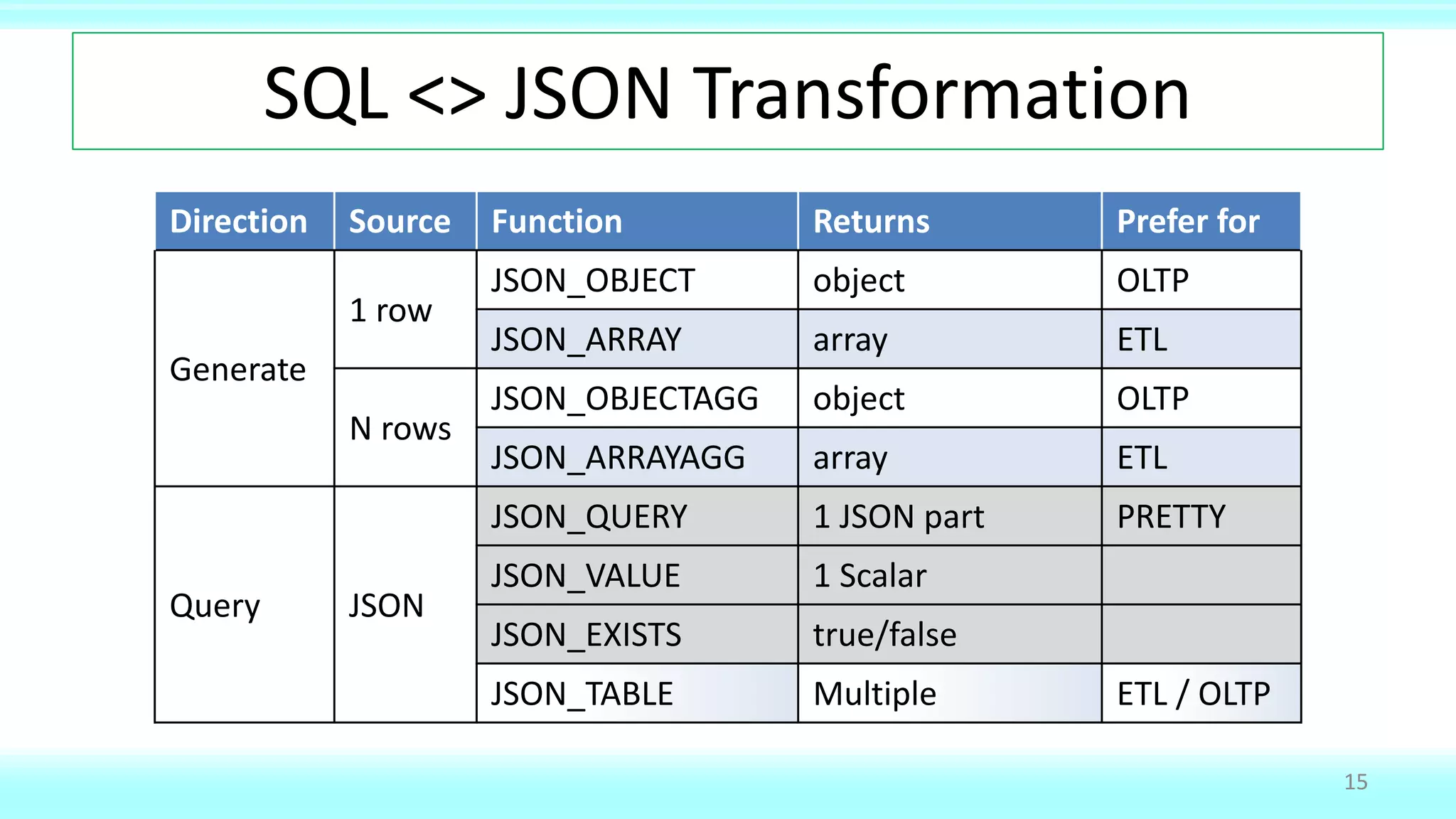 SQL <> JSON Transformation

| Direction | Source | Function | Returns | Prefer for |
|---|---|---|---|---|
| Generate | 1 row | JSON_OBJECT | object | OLTP |
| | | JSON_ARRAY | array | ETL |
| | N rows | JSON_OBJECTAGG | object | OLTP |
| | | JSON_ARRAYAGG | array | ETL |
| Query | JSON | JSON_QUERY | 1 JSON part | PRETTY |
| | | JSON_VALUE | 1 Scalar | |
| | | JSON_EXISTS | true/false | |
| | | JSON_TABLE | Multiple | ETL / OLTP |

15